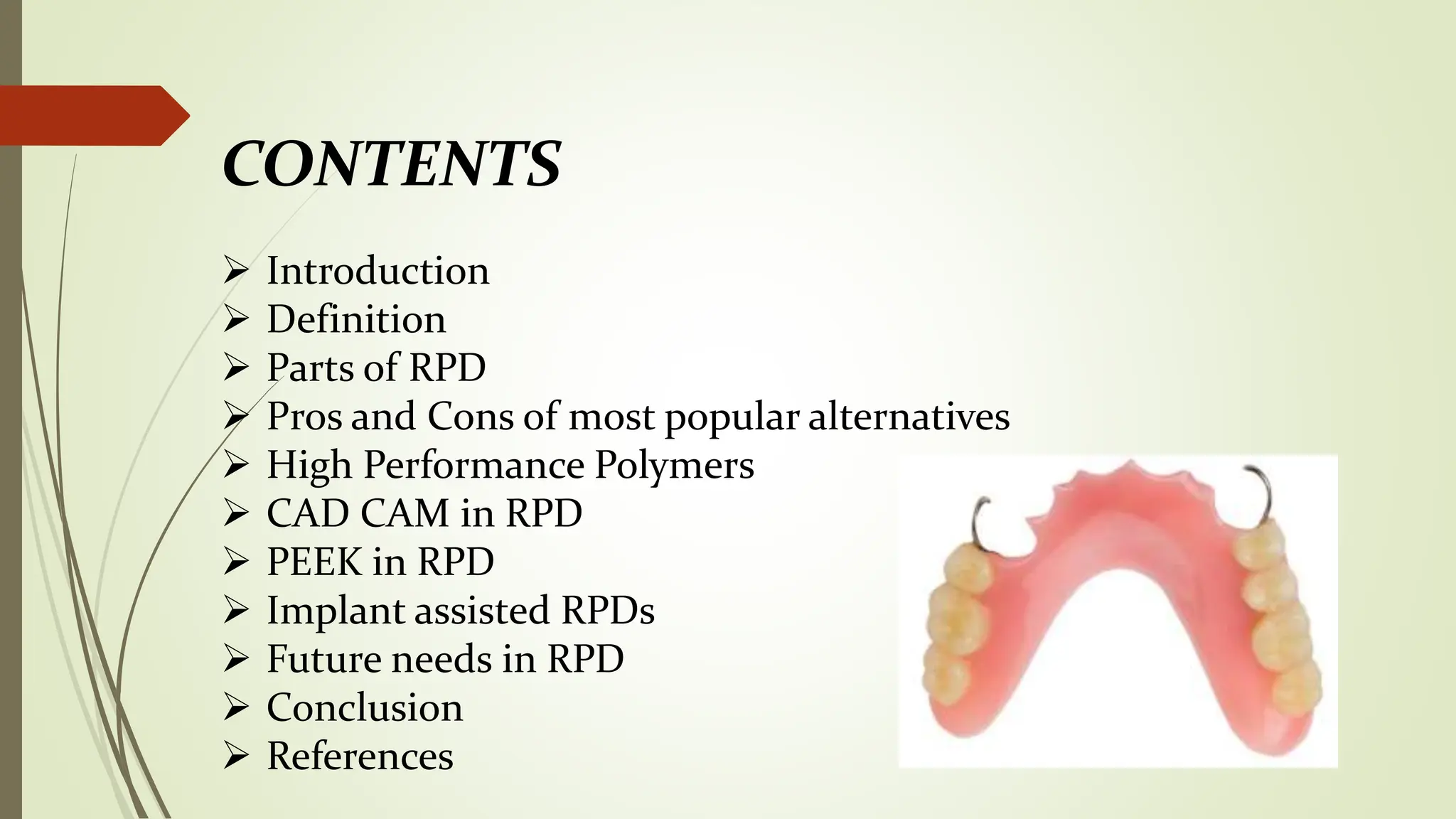 CONTENTS

➢ Introduction
➢ Definition
➢ Parts of RPD
➢ Pros and Cons of most popular alternatives
➢ High Performance Polymers
➢ CAD CAM in RPD
➢ PEEK in RPD
➢ Implant assisted RPDs
➢ Future needs in RPD
➢ Conclusion
➢ References